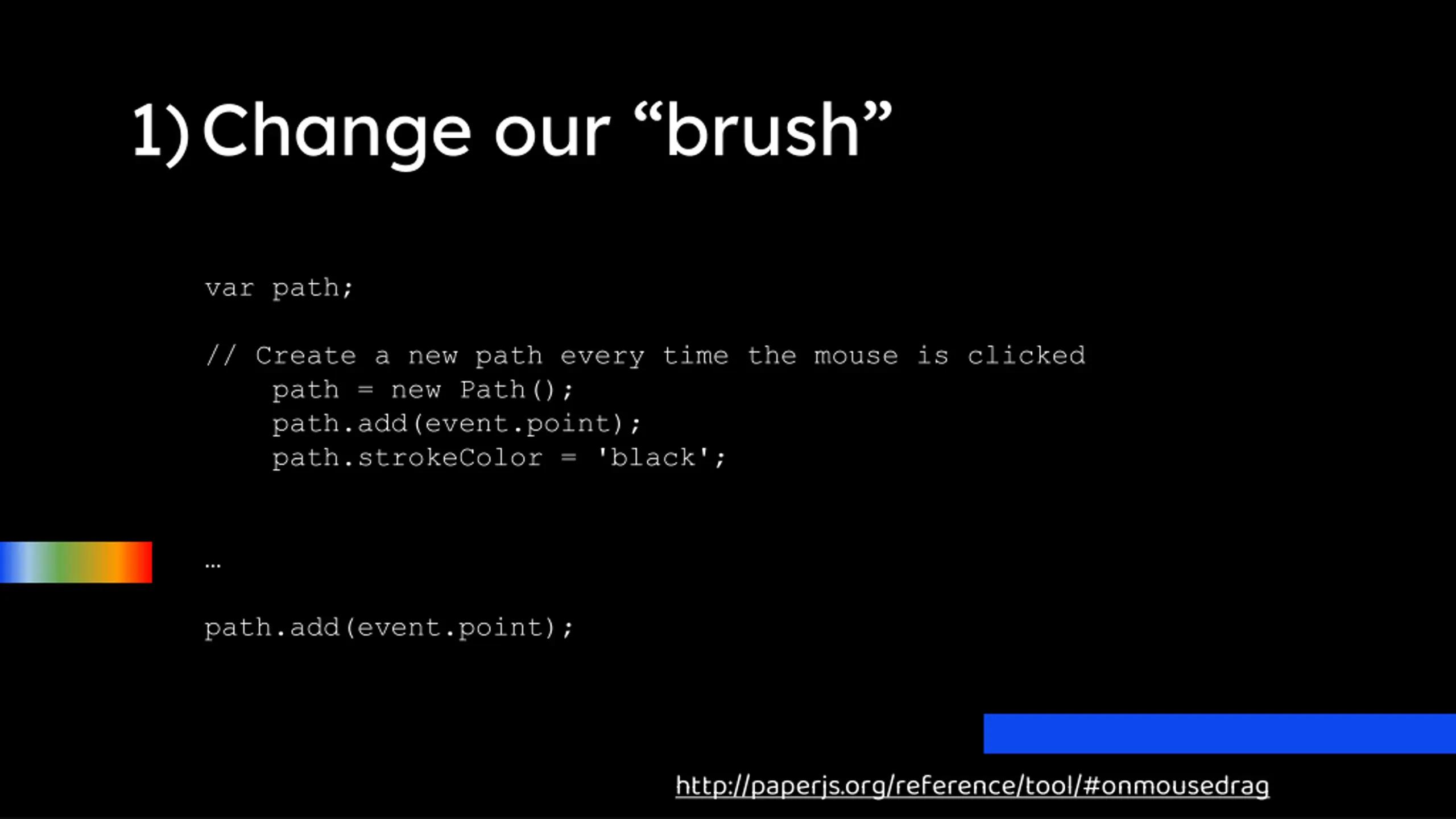 1) Change our “brush”

var path;

// Create a new path every time the mouse is clicked
    path = new Path();
    path.add(event.point);
    path.strokeColor = 'black';

…

path.add(event.point);

http://paperjs.org/reference/tool/#onmousedrag